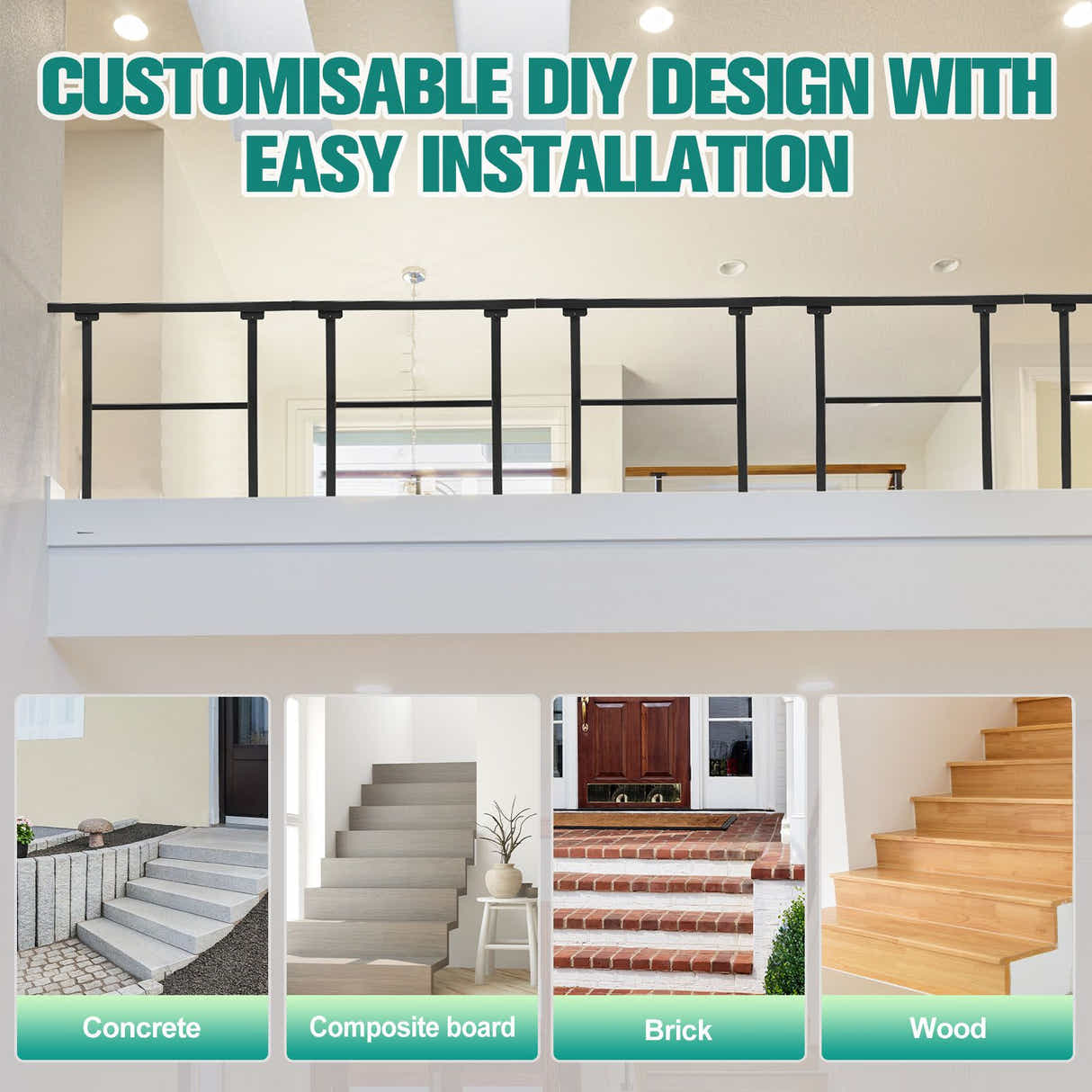 CUSTOMISABLE DIY DESIGN WITH EASY INSTALLATION

Concrete

Composite board

Brick

Wood